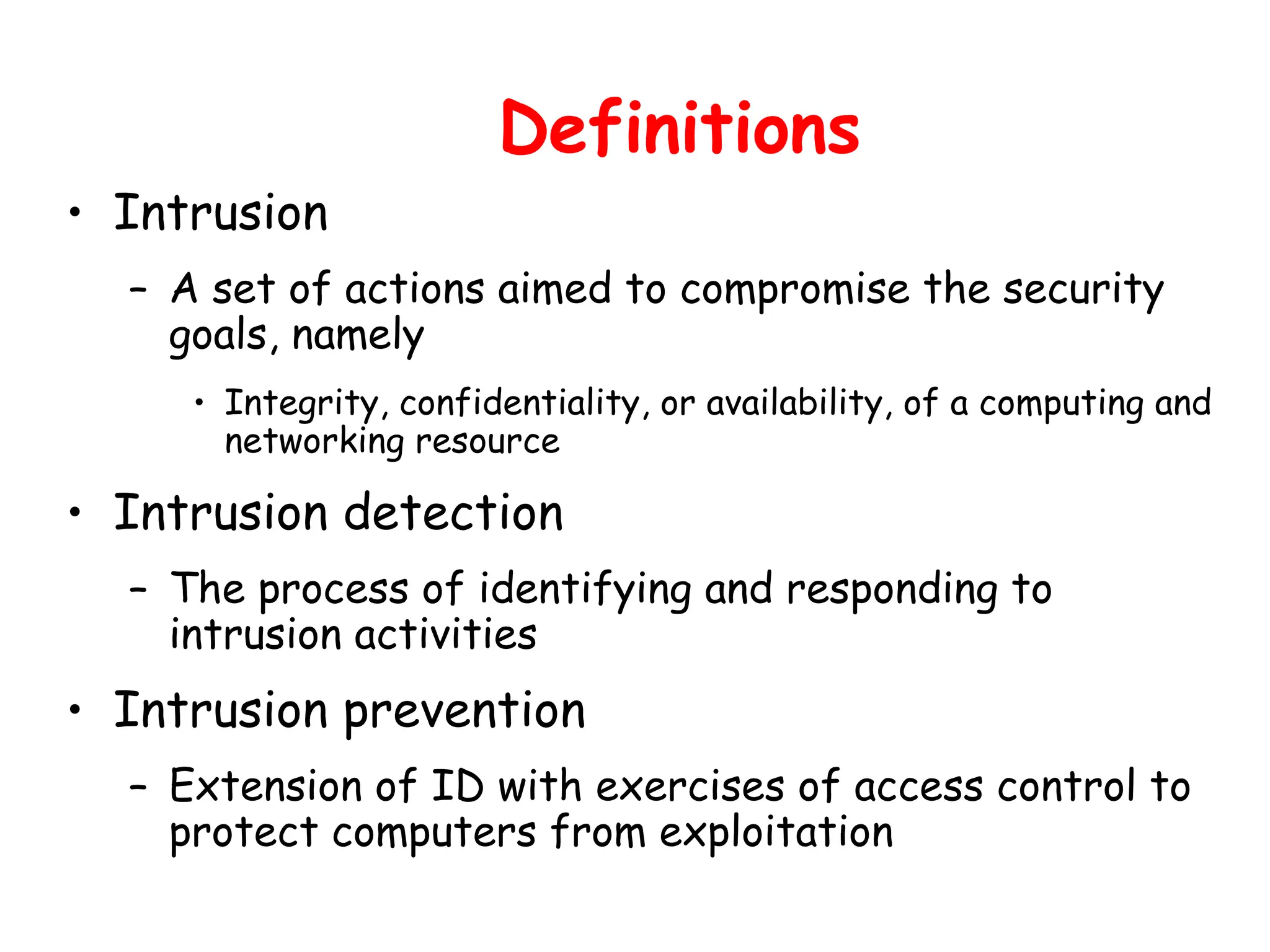 Definitions

• Intrusion

– A set of actions aimed to compromise the security goals, namely

• Integrity, confidentiality, or availability, of a computing and networking resource

• Intrusion detection

– The process of identifying and responding to intrusion activities

• Intrusion prevention

– Extension of ID with exercises of access control to protect computers from exploitation